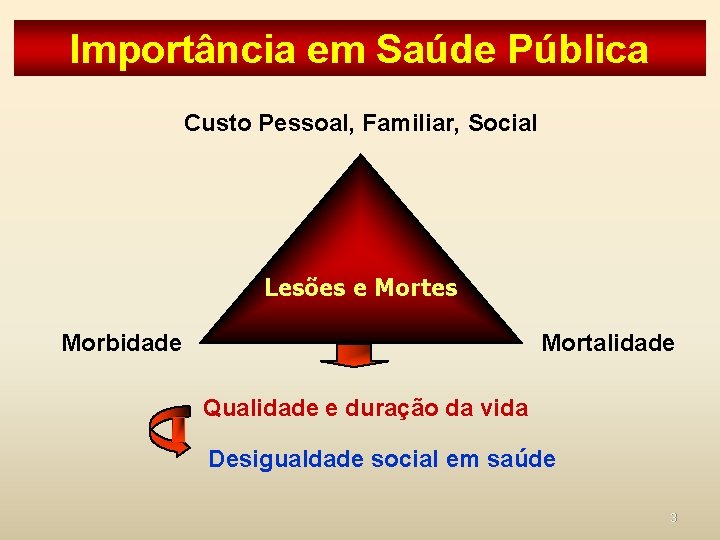 Importância em Saúde Pública

Custo Pessoal, Familiar, Social

Lesões e Mortes

Morbidade

Mortalidade

Qualidade e duração da vida

Desigualdade social em saúde

3